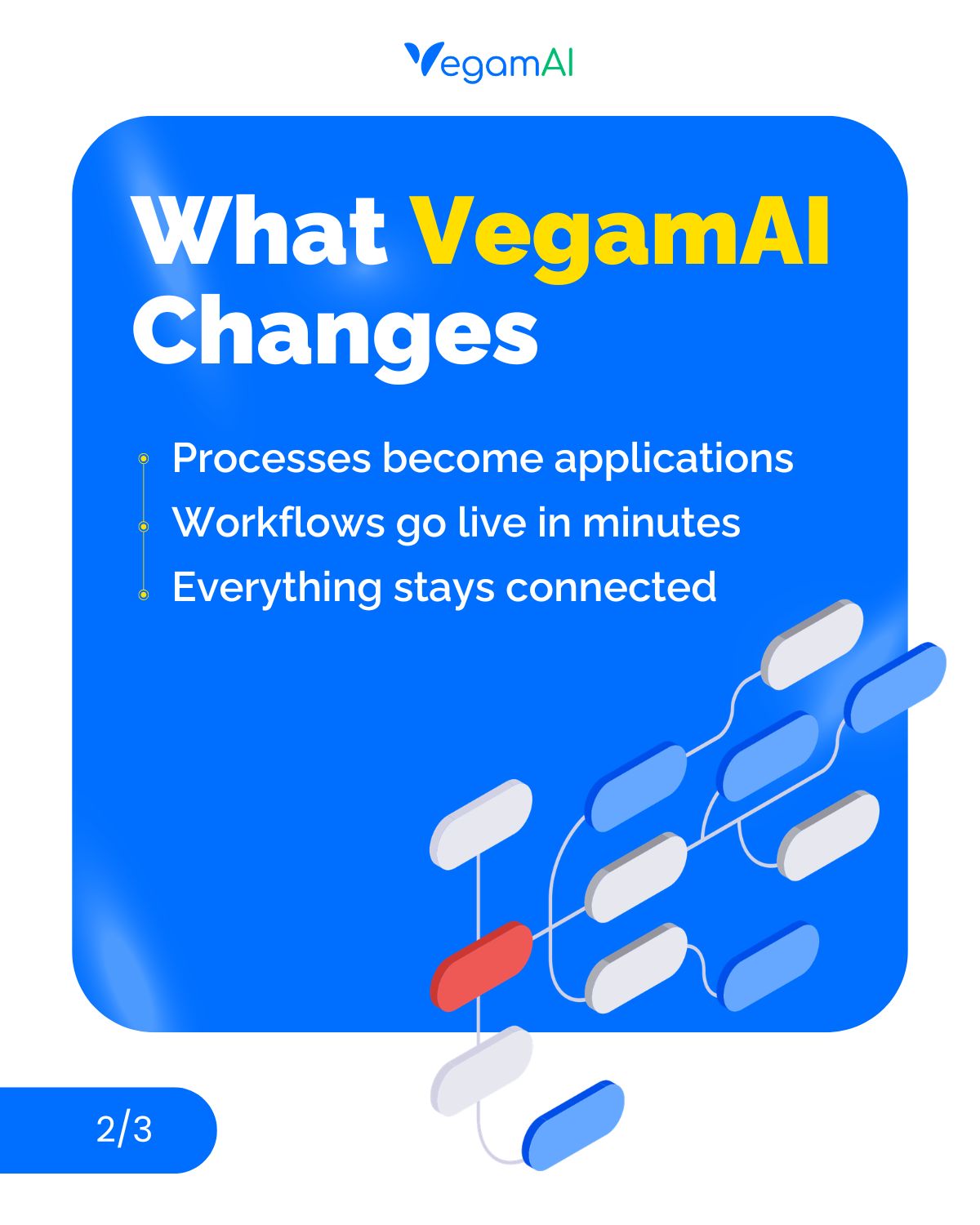 VegamAI

What VegamAI Changes

Processes become applications
Workflows go live in minutes
Everything stays connected

2/3